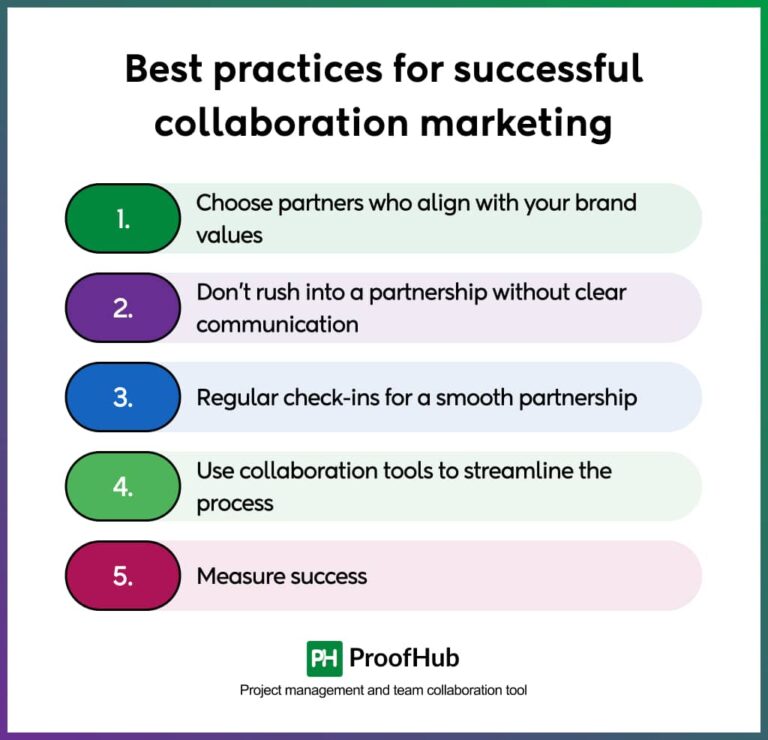 Best practices for successful collaboration marketing

1. Choose partners who align with your brand values

2. Don't rush into a partnership without clear communication

3. Regular check-ins for a smooth partnership

4. Use collaboration tools to streamline the process

5. Measure success

PH ProofHub

Project management and team collaboration tool